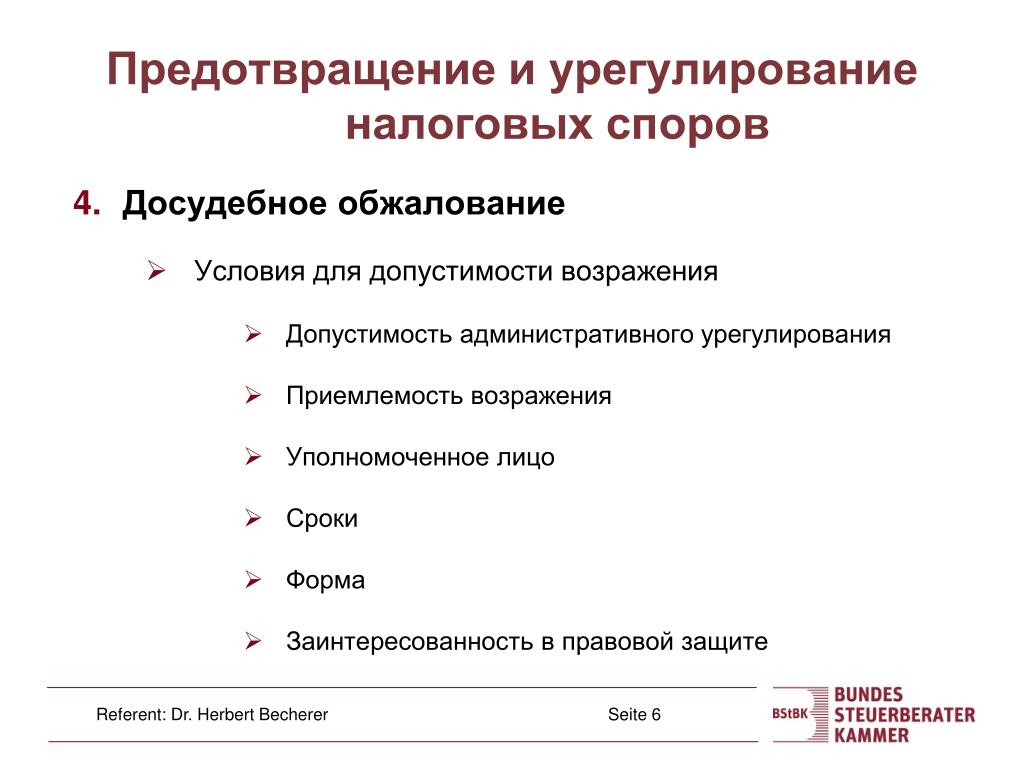 Предотвращение и урегулирование налоговых споров

4. Досудебное обжалование

➢ Условия для допустимости возражения

➢ Допустимость административного урегулирования

➢ Приемлемость возражения

➢ Уполномоченное лицо

➢ Сроки

➢ Форма

➢ Заинтересованность в правовой защите

Referent: Dr. Herbert Becherer

Seite 6

BStBK BUNDES STEUERBERATER KAMMER